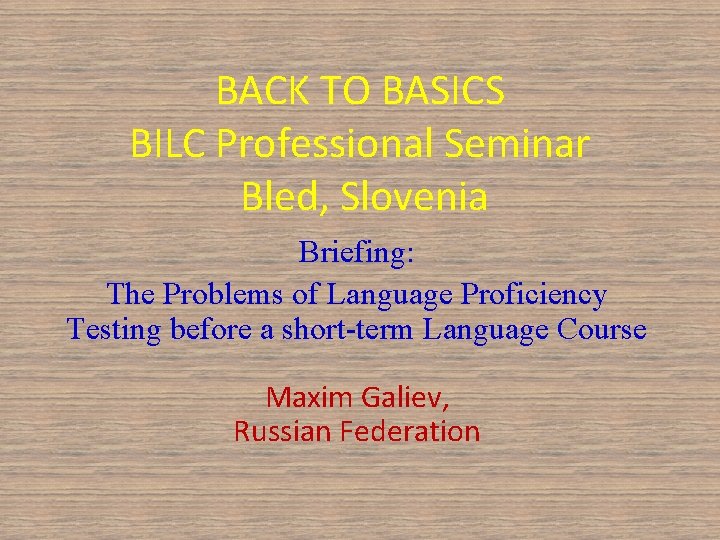 BACK TO BASICS
BILC Professional Seminar
Bled, Slovenia

Briefing:
The Problems of Language Proficiency Testing before a short-term Language Course

Maxim Galiev,
Russian Federation